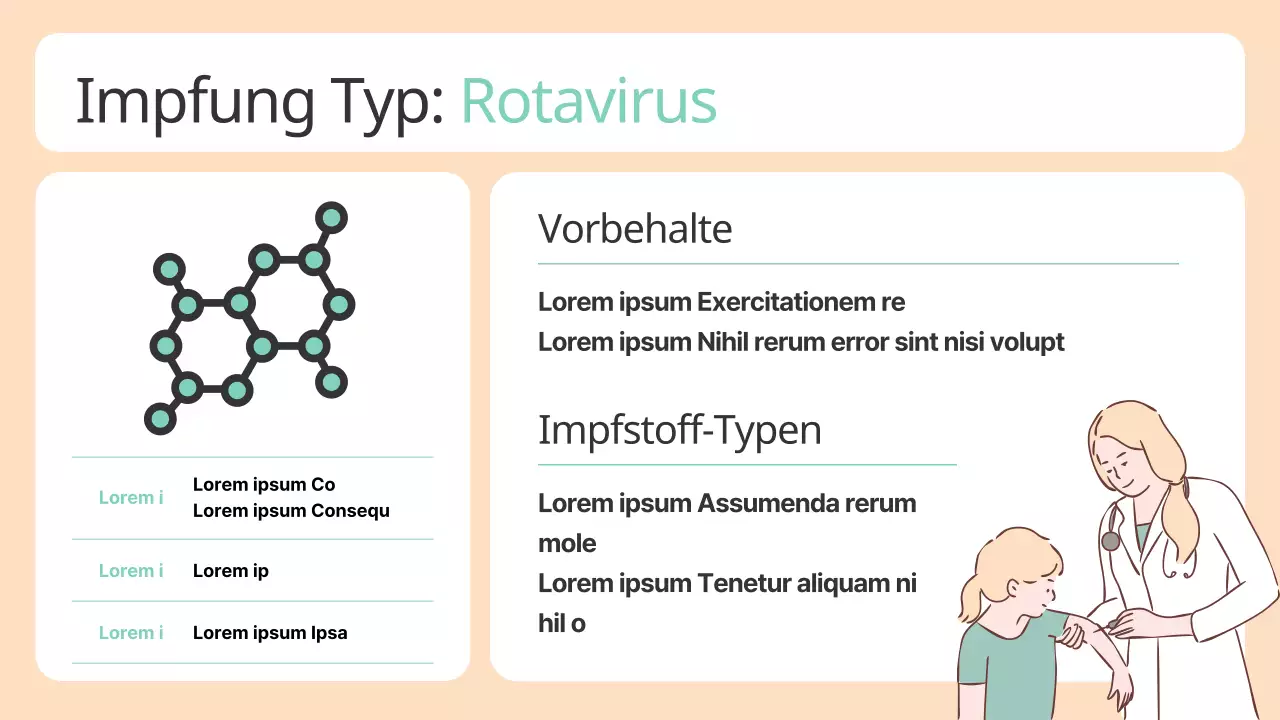 Impfung Typ: Rotavirus

| Lorem i | Lorem ipsum Co Lorem ipsum Consequ |
|---|---|
| Lorem i | Lorem ip |
| Lorem i | Lorem ipsum Ipsa |

Vorbehalte

Lorem ipsum Exercitationem re
Lorem ipsum Nihil rerum error sint nisi volupt

Impfstoff-Typen

Lorem ipsum Assumenda rerum mole
Lorem ipsum Tenetur aliquam ni hil o